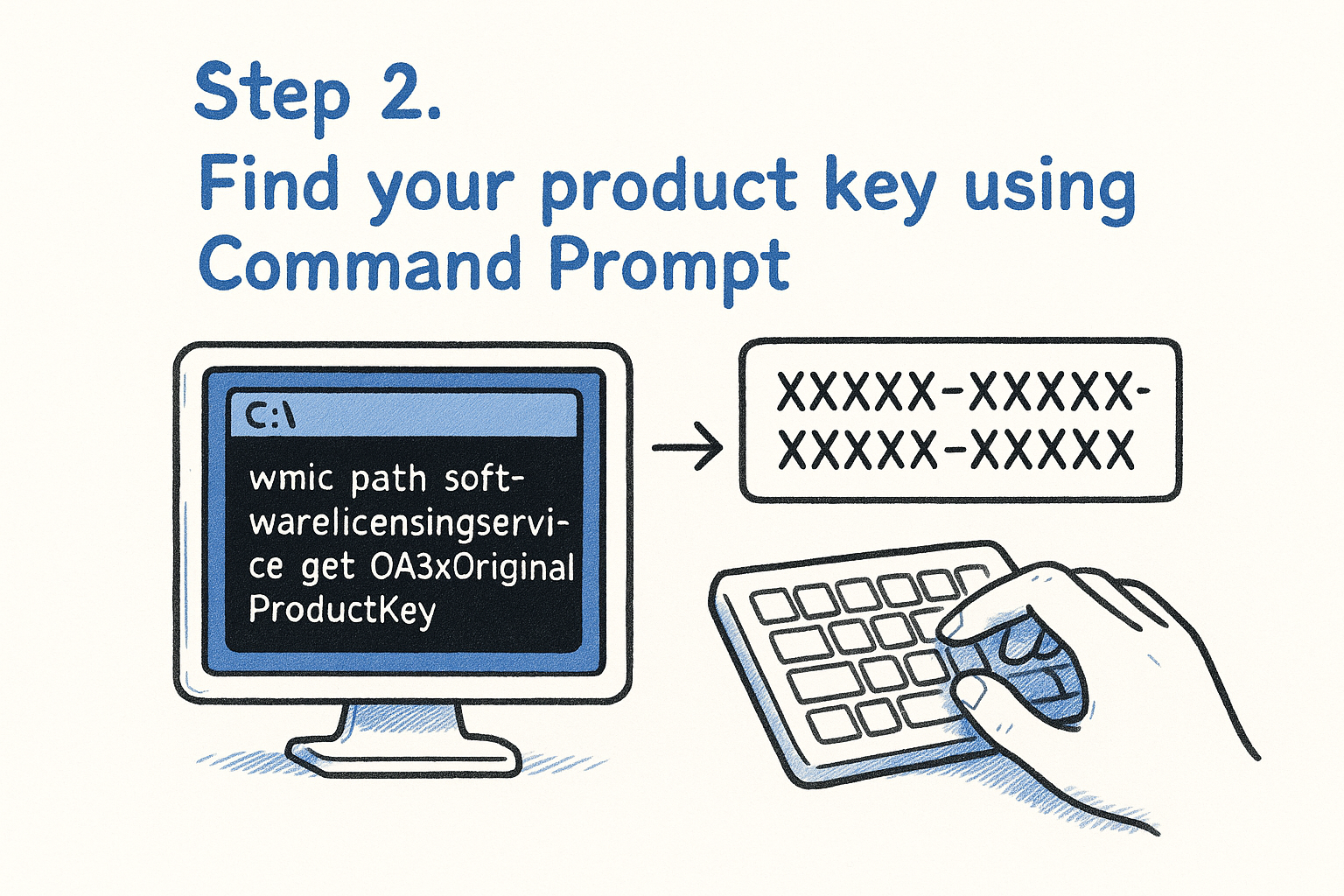 Step 2.
Find your product key using Command Prompt

C:\

wmic path softwarelicensingservice get OA3xOriginal ProductKey

XXXXX-XXXXX-XXXXX-XXXXX